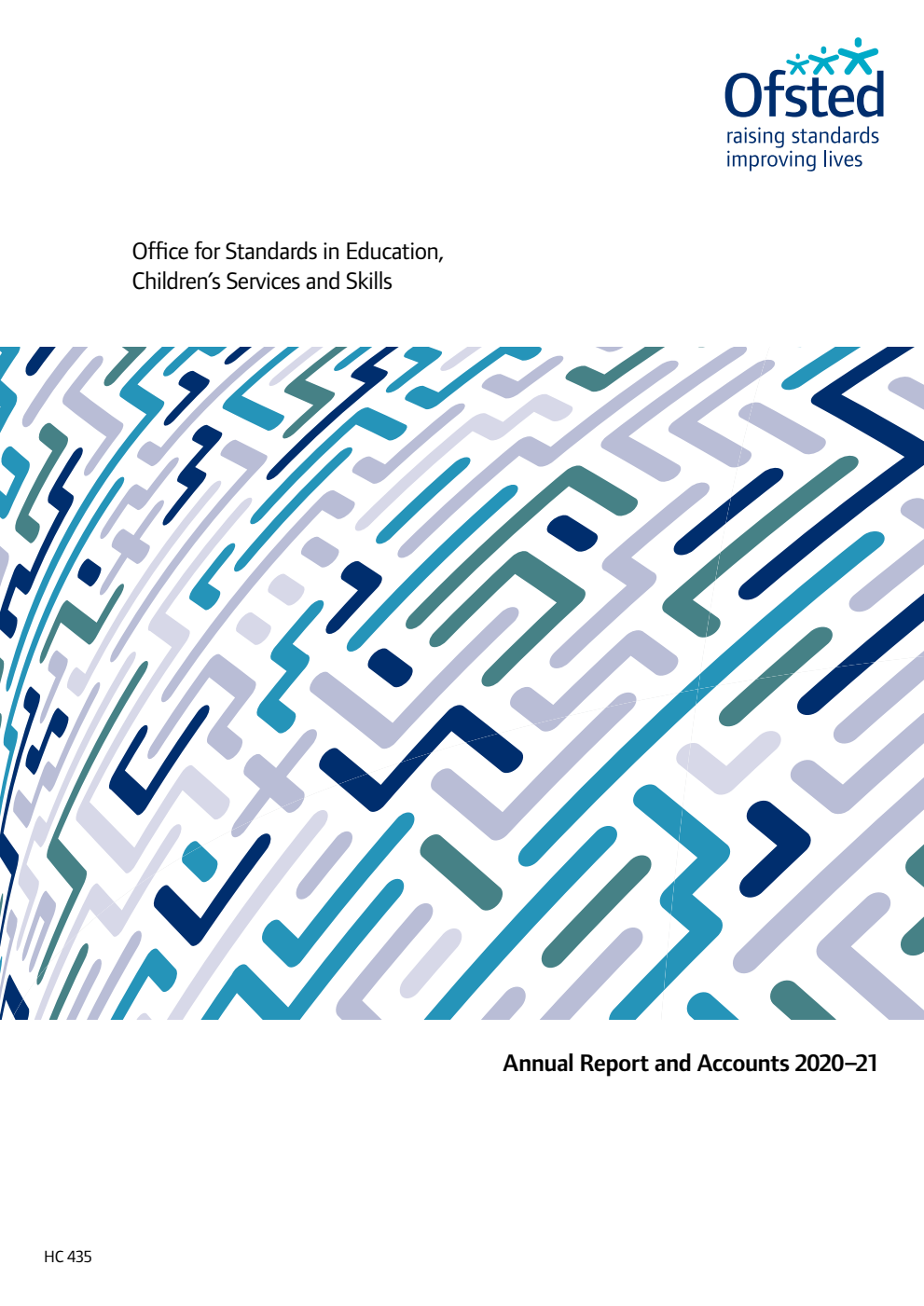 Ofsted
raising standards
improving lives

Office for Standards in Education, Children's Services and Skills

Annual Report and Accounts 2020–21

HC 435